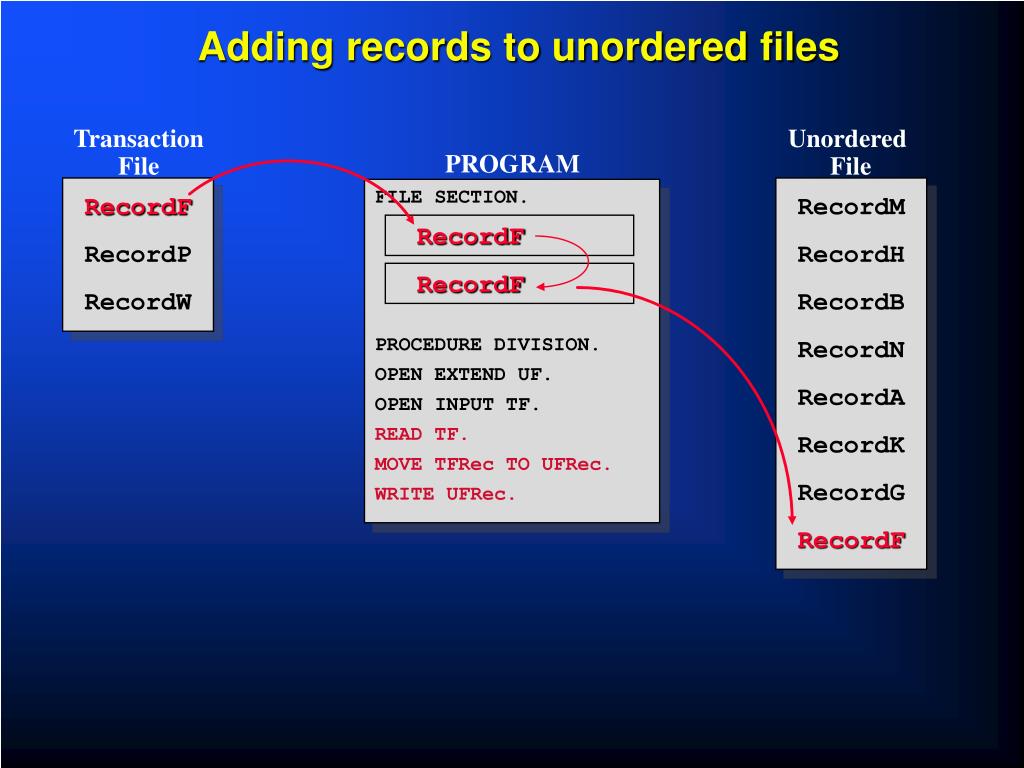 Adding records to unordered files

Transaction File

RecordF

RecordP

RecordW

PROGRAM

FILE SECTION.

RecordF

RecordF

PROCEDURE DIVISION.
OPEN EXTEND UF.
OPEN INPUT TF.
READ TF.
MOVE TFRec TO UFRec.
WRITE UFRec.

Unordered File

RecordM

RecordH

RecordB

RecordN

RecordA

RecordK

RecordG

RecordF